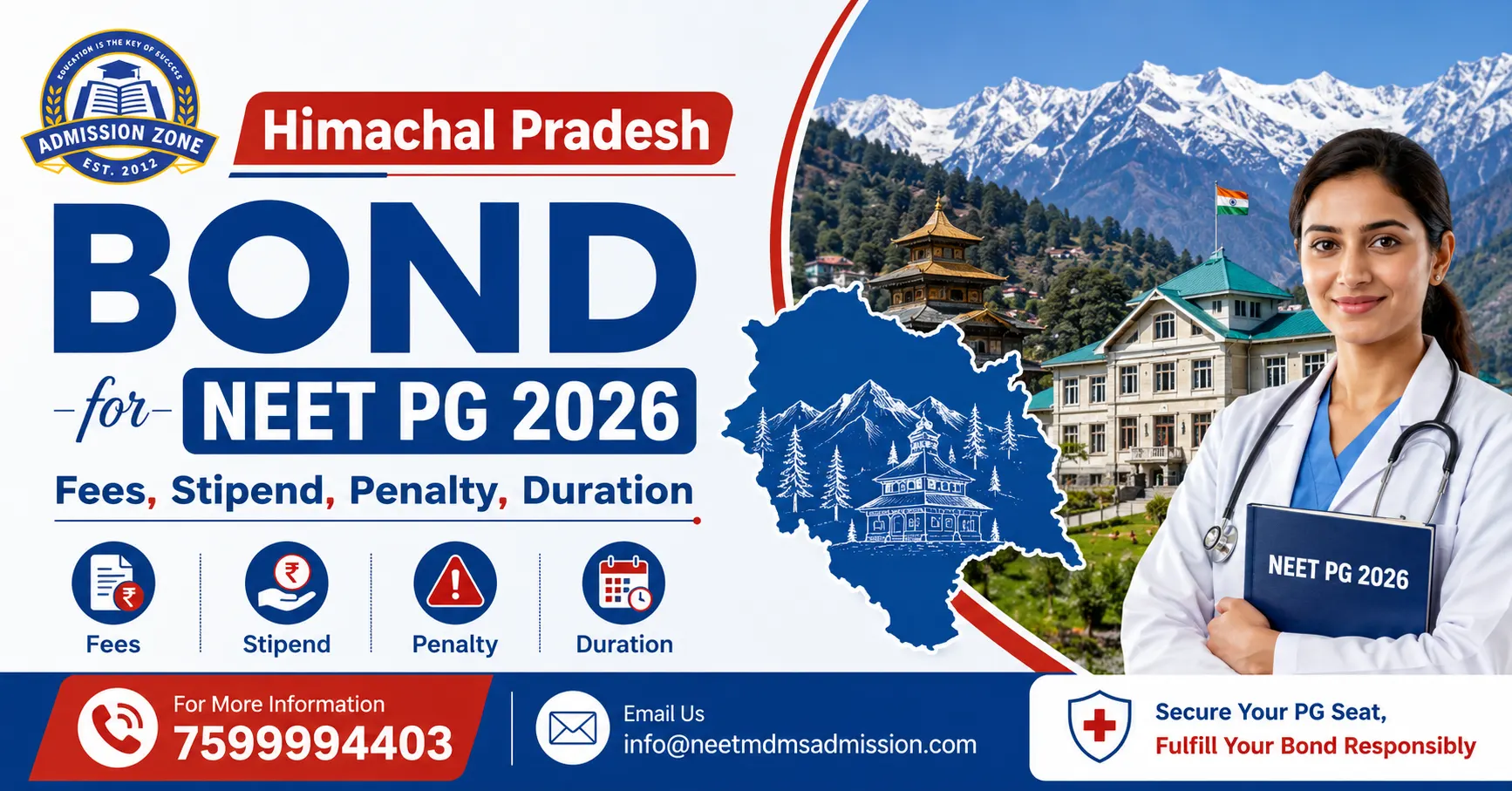 EDUCATION IS THE KEY OF SUCCESS
ADMISSION ZONE
EST. 2012

Himachal Pradesh

BOND

for NEET PG 2026

Fees, Stipend, Penalty, Duration

Fees
Stipend
Penalty
Duration

NEET PG 2026

For More Information
7599994403

Email Us
info@neetmdmsadmission.com

Secure Your PG Seat,
Fulfill Your Bond Responsibly